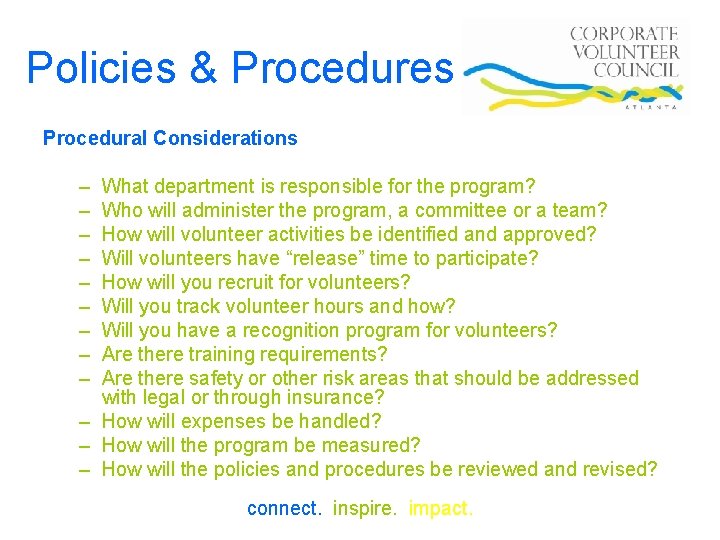 Policies & Procedures

CORPORATE VOLUNTEER COUNCIL
ATLANTA

Procedural Considerations

– What department is responsible for the program?
– Who will administer the program, a committee or a team?
– How will volunteer activities be identified and approved?
– Will volunteers have “release” time to participate?
– How will you recruit for volunteers?
– Will you track volunteer hours and how?
– Will you have a recognition program for volunteers?
– Are there training requirements?
– Are there safety or other risk areas that should be addressed with legal or through insurance?
– How will expenses be handled?
– How will the program be measured?
– How will the policies and procedures be reviewed and revised?

connect. inspire. impact.